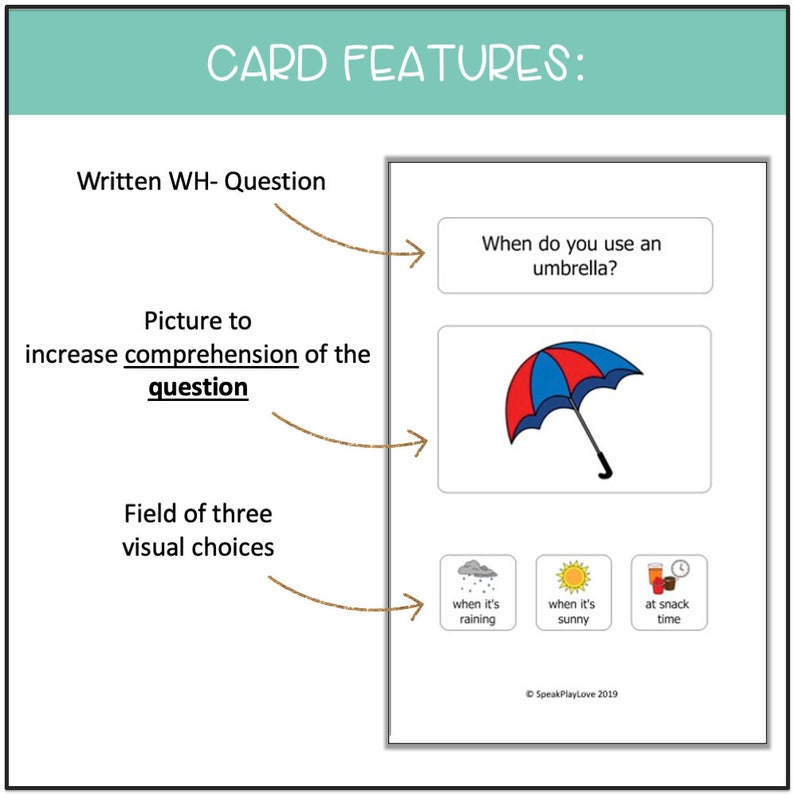 CARD FEATURES:

Written WH- Question

Picture to increase comprehension of the question

Field of three visual choices

When do you use an umbrella?

when it's raining

when it's sunny

at snack time

© SpeakPlayLove 2019